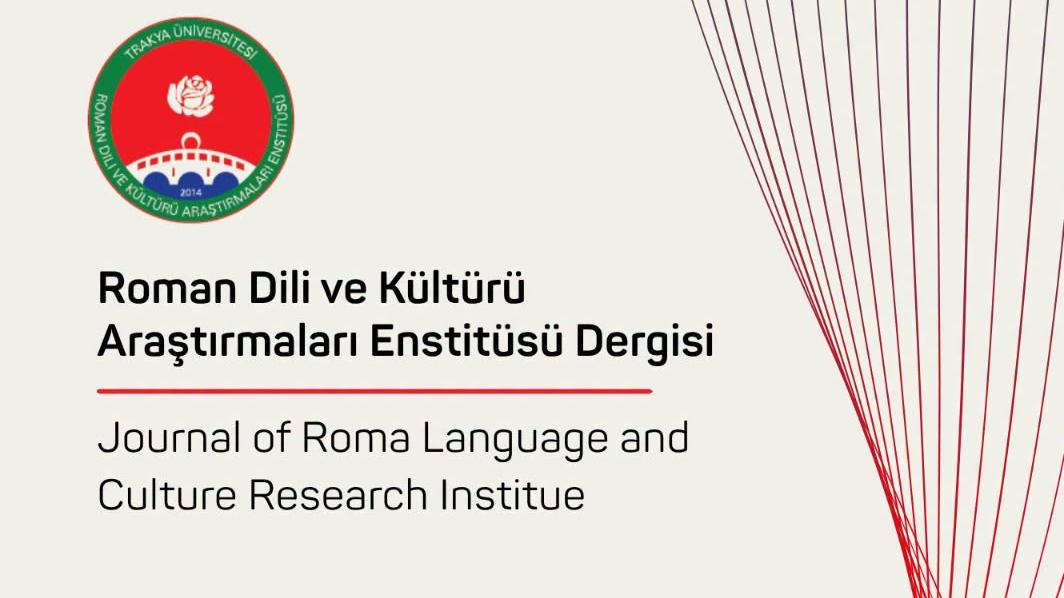 TRAKYA ÜNİVERSİTESİ
ROMAN DİLİ VE KÜLTÜRÜ ARAŞTIRMALARI ENSTİTÜSÜ
2014

Roman Dili ve Kültürü Araştırmaları Enstitüsü Dergisi

Journal of Roma Language and Culture Research Institue